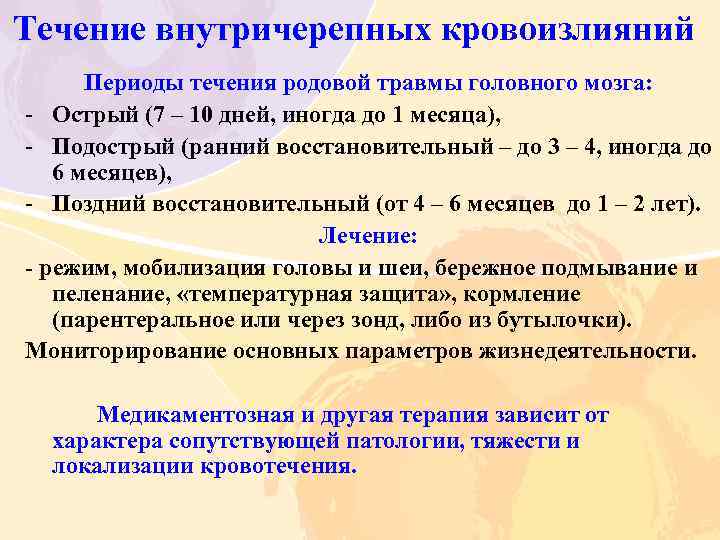 Течение внутричерепных кровоизлияний

Периоды течения родовой травмы головного мозга:

- Острый (7 – 10 дней, иногда до 1 месяца),
- Подострый (ранний восстановительный – до 3 – 4, иногда до 6 месяцев),
- Поздний восстановительный (от 4 – 6 месяцев до 1 – 2 лет).

Лечение:

- режим, мобилизация головы и шеи, бережное подмывание и пеленание, «температурная защита», кормление (парентеральное или через зонд, либо из бутылочки).

Мониторирование основных параметров жизнедеятельности.

Медикаментозная и другая терапия зависит от характера сопутствующей патологии, тяжести и локализации кровотечения.